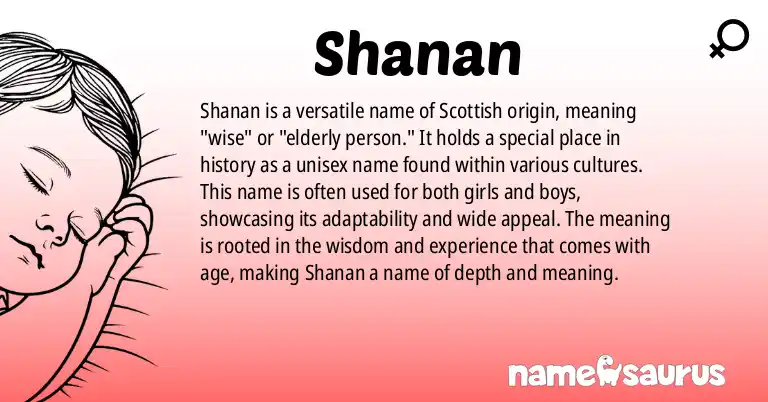 Shanan

Shanan is a versatile name of Scottish origin, meaning "wise" or "elderly person." It holds a special place in history as a unisex name found within various cultures. This name is often used for both girls and boys, showcasing its adaptability and wide appeal. The meaning is rooted in the wisdom and experience that comes with age, making Shanan a name of depth and meaning.

namesaurus